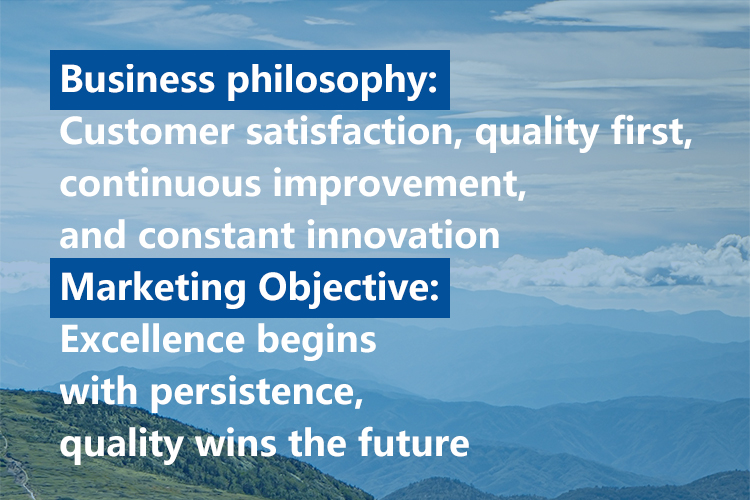 Business philosophy:
Customer satisfaction, quality first, continuous improvement, and constant innovation

Marketing Objective:
Excellence begins with persistence, quality wins the future